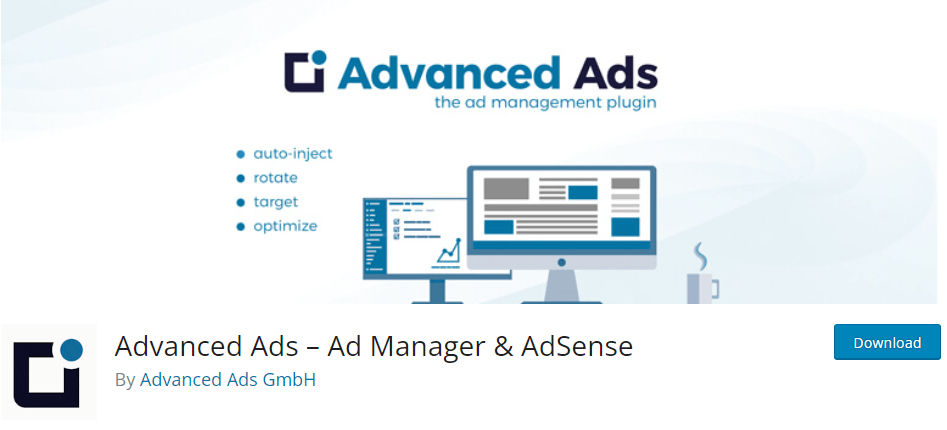 Advanced Ads
the ad management plugin

auto-inject
rotate
target
optimize

Advanced Ads – Ad Manager & AdSense
By Advanced Ads GmbH

Download